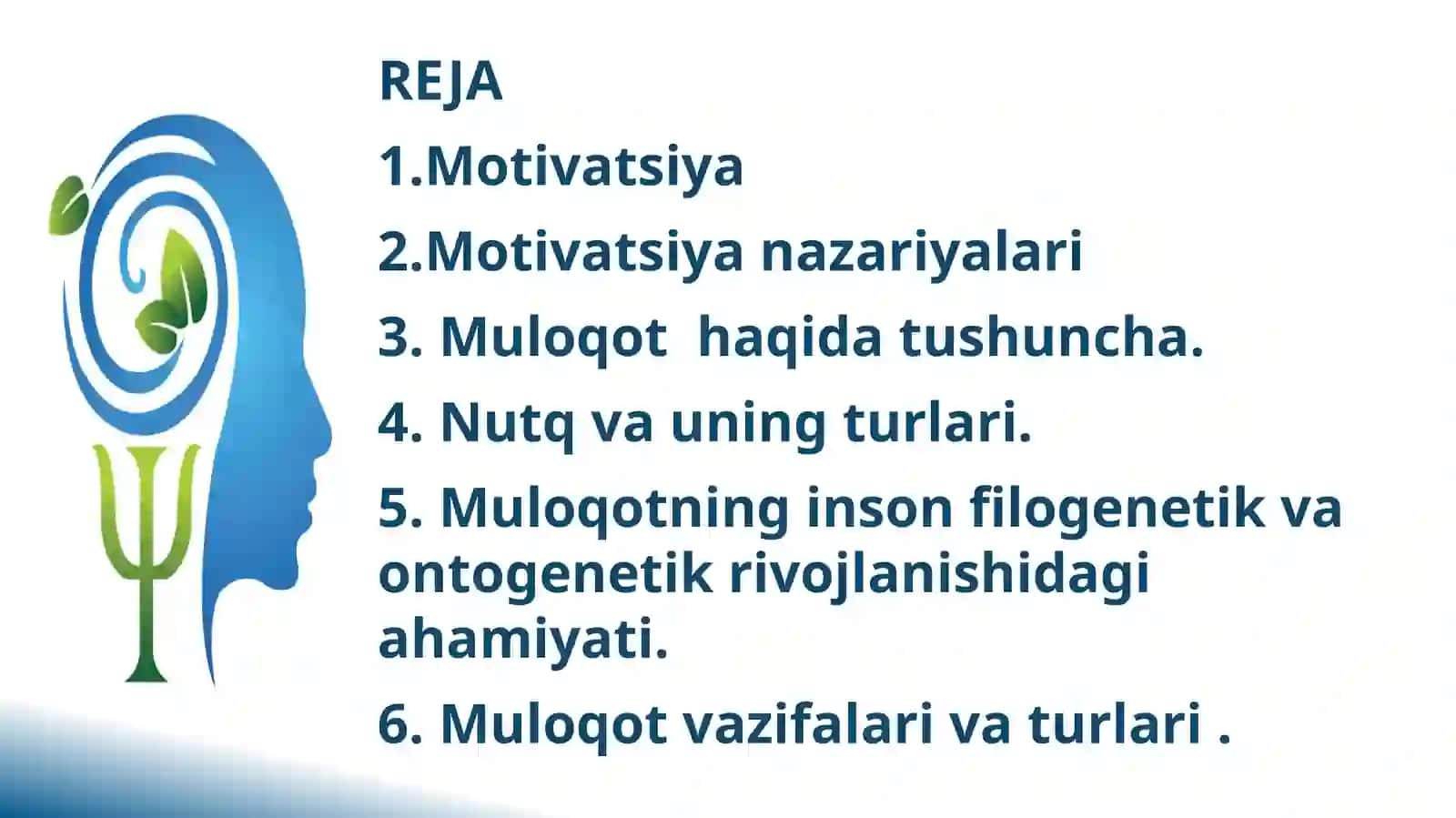 REJA

1.Motivatsiya

2.Motivatsiya nazariyalari

3. Muloqot  haqida tushuncha.

4. Nutq va uning turlari.

5. Muloqotning inson filogenetik va ontogenetik rivojlanishidagi ahamiyati.

6. Muloqot vazifalari va turlari .